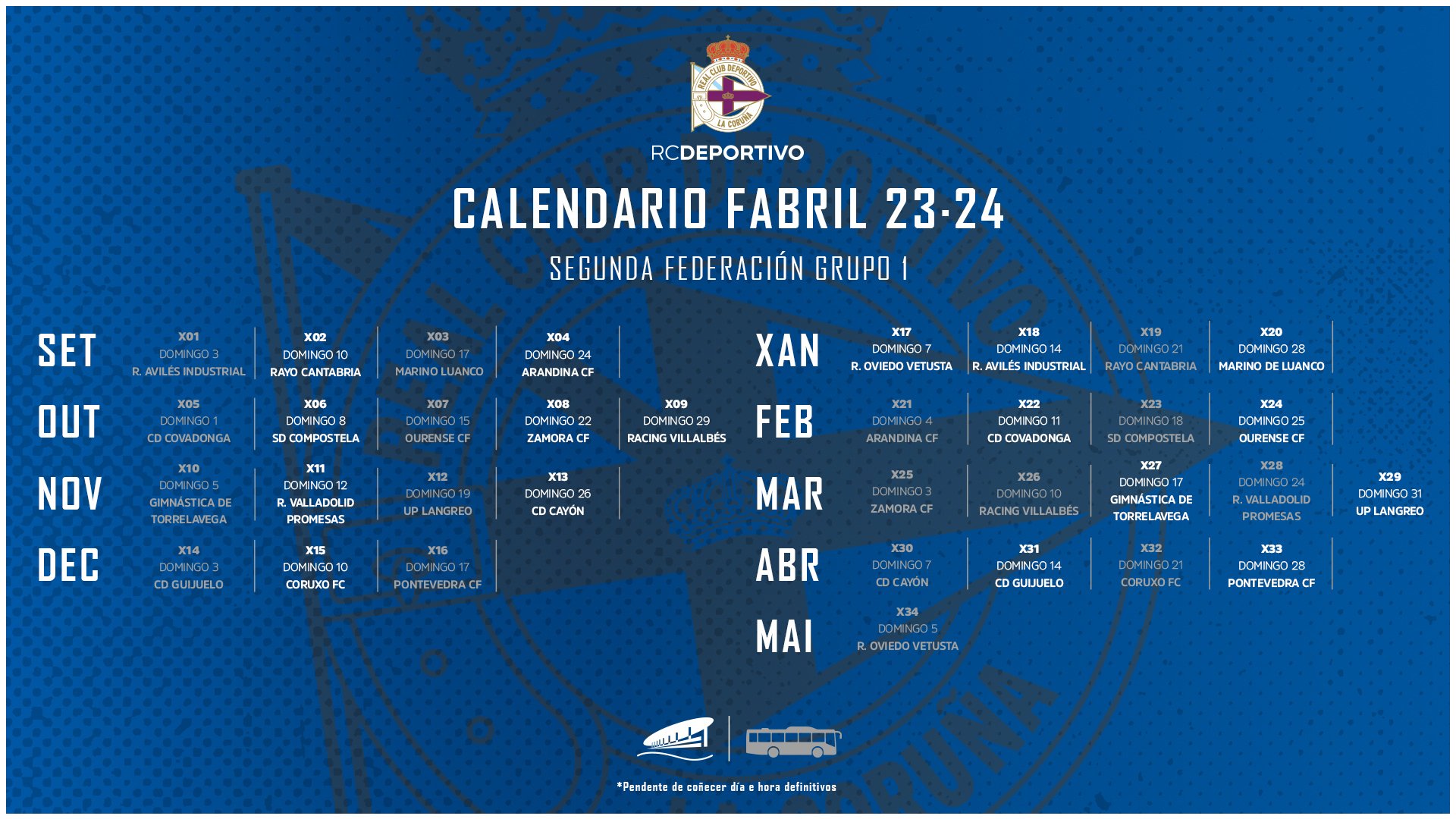 REAL CLUB DEPORTIVO LA CORUÑA

RCDEPORTIVO

CALENDARIO FABRIL 23-24

SEGUNDA FEDERACIÓN GRUPO 1

SET
X01 DOMINGO 3 R. AVILÉS INDUSTRIAL
X02 DOMINGO 10 RAYO CANTABRIA
X03 DOMINGO 17 MARINO LUANCO
X04 DOMINGO 24 ARANDINA CF

OUT
X05 DOMINGO 1 CD COVADONGA
X06 DOMINGO 8 SD COMPOSTELA
X07 DOMINGO 15 OURENSE CF
X08 DOMINGO 22 ZAMORA CF
X09 DOMINGO 29 RACING VILLALBÉS

NOV
X10 DOMINGO 5 GIMNÁSTICA DE TORRELAVEGA
X11 DOMINGO 12 R. VALLADOLID PROMESAS
X12 DOMINGO 19 UP LANGREO
X13 DOMINGO 26 CD CAYÓN

DEC
X14 DOMINGO 3 CD GUIJUELO
X15 DOMINGO 10 CORUXO FC
X16 DOMINGO 17 PONTEVEDRA CF

XAN
X17 DOMINGO 7 R. OVIEDO VETUSTA
X18 DOMINGO 14 R. AVILÉS INDUSTRIAL
X19 DOMINGO 21 RAYO CANTABRIA
X20 DOMINGO 28 MARINO DE LUANCO

FEB
X21 DOMINGO 4 ARANDINA CF
X22 DOMINGO 11 CD COVADONGA
X23 DOMINGO 18 SD COMPOSTELA
X24 DOMINGO 25 OURENSE CF

MAR
X25 DOMINGO 3 ZAMORA CF
X26 DOMINGO 10 RACING VILLALBÉS
X27 DOMINGO 17 GIMNÁSTICA DE TORRELAVEGA
X28 DOMINGO 24 R. VALLADOLID PROMESAS
X29 DOMINGO 31 UP LANGREO

ABR
X30 DOMINGO 7 CD CAYÓN
X31 DOMINGO 14 CD GUIJUELO
X32 DOMINGO 21 CORUXO FC
X33 DOMINGO 28 PONTEVEDRA CF

MAI
X34 DOMINGO 5 R. OVIEDO VETUSTA

*Pendente de coñecer día e hora definitivos